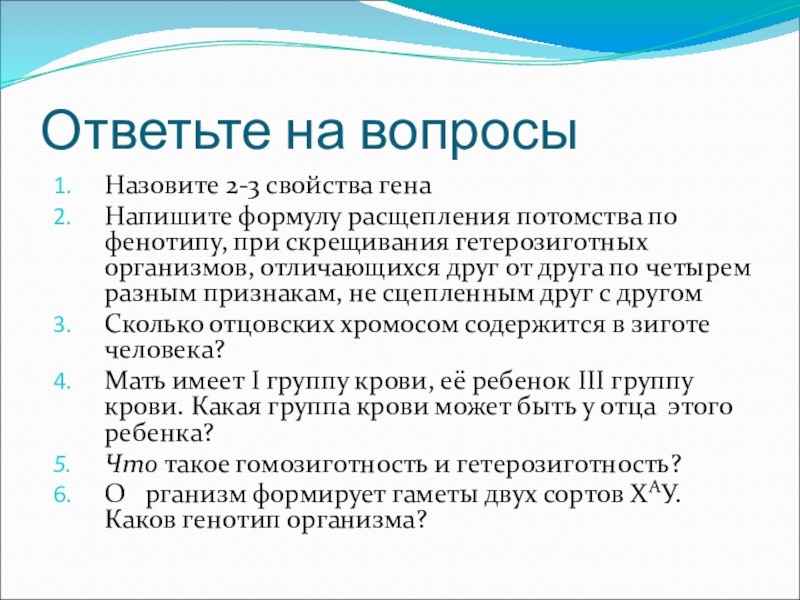 Ответьте на вопросы

1. Назовите 2-3 свойства гена
2. Напишите формулу расщепления потомства по фенотипу, при скрещивания гетерозиготных организмов, отличающихся друг от друга по четырем разным признакам, не сцепленным друг с другом
3. Сколько отцовских хромосом содержится в зиготе человека?
4. Мать имеет I группу крови, её ребенок III группу крови. Какая группа крови может быть у отца этого ребенка?
5. Что такое гомозиготность и гетерозиготность?
6. О  рганизм формирует гаметы двух сортов $X^A$У. Каков генотип организма?